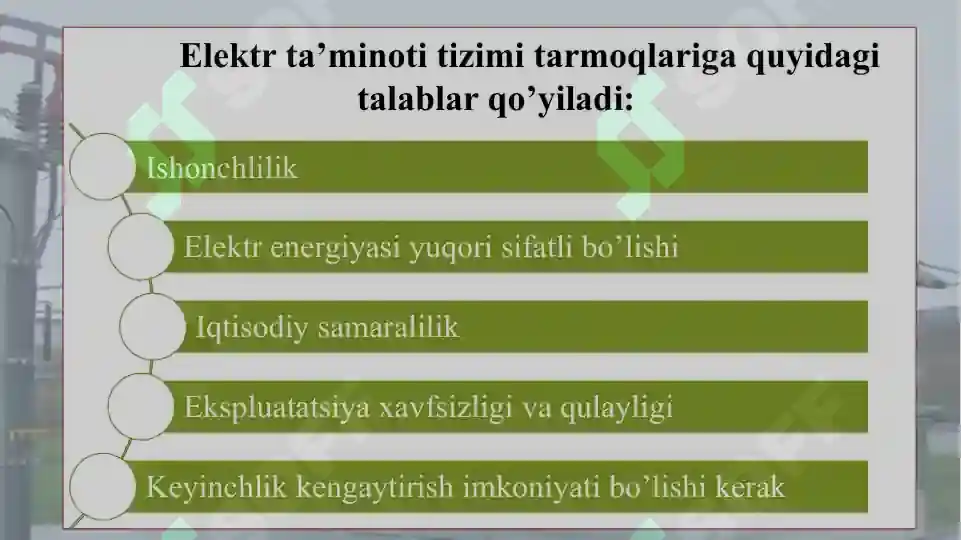 Elektr ta’minoti tizimi tarmoqlariga quyidagi talablar qo’yiladi:

Ishonchlilik

Elektr energiyasi yuqori sifatli bo’lishi

Iqtisodiy samaralilik

Ekspluatatsiya xavfsizligi va qulayligi

Keyinchlik kengaytirish imkoniyati bo’lishi kerak